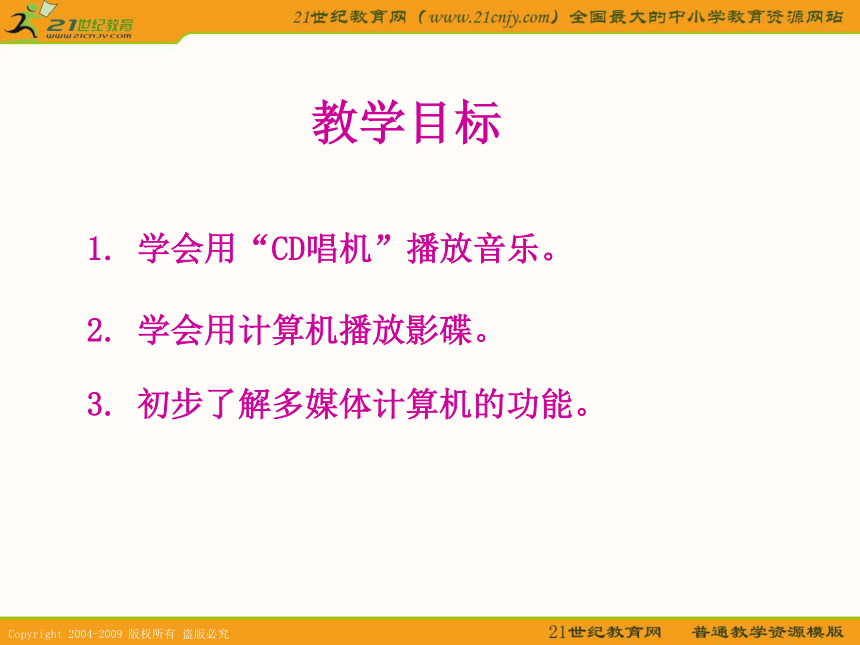 21世纪教育
www.21cnjy.com

21世纪教育网（www.21cnjy.com）全国最大的中小学教育资源网站

教学目标

1. 学会用“CD唱机”播放音乐。

2. 学会用计算机播放影碟。

3. 初步了解多媒体计算机的功能。

Copyright 2004-2009 版权所有 盗版必究

21世纪教育网　普通教学资源模版